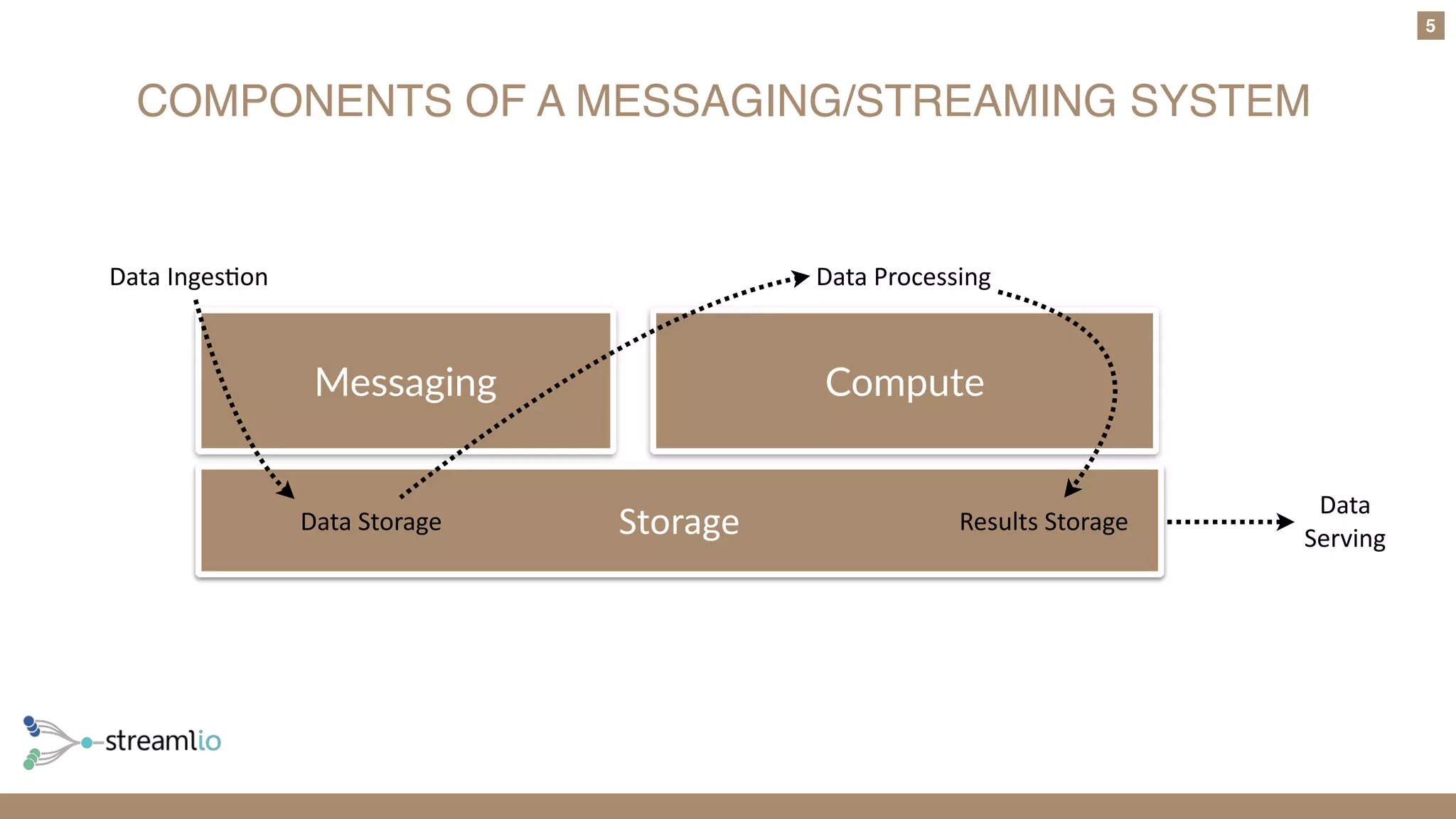 5

COMPONENTS OF A MESSAGING/STREAMING SYSTEM

Data Ingestion

Data Processing

Messaging

Compute

Data Storage

Storage

Results Storage

Data Serving

streamlio